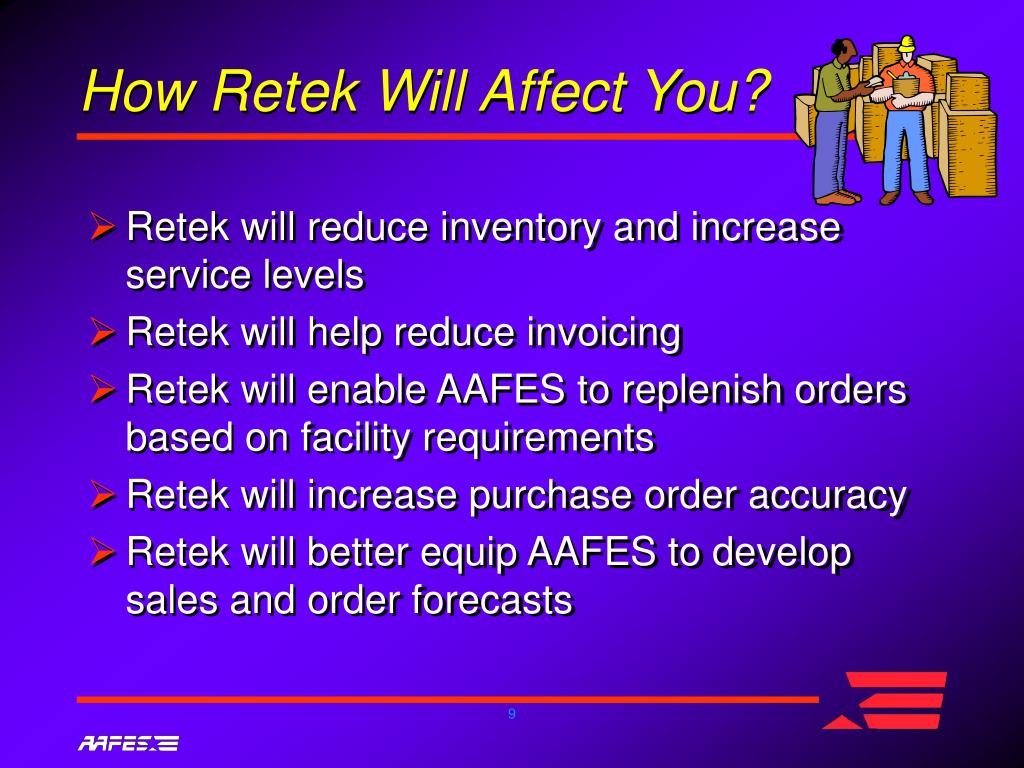 How Retek Will Affect You?

➢ Retek will reduce inventory and increase service levels

➢ Retek will help reduce invoicing

➢ Retek will enable AAFES to replenish orders based on facility requirements

➢ Retek will increase purchase order accuracy

➢ Retek will better equip AAFES to develop sales and order forecasts

9

AAFES